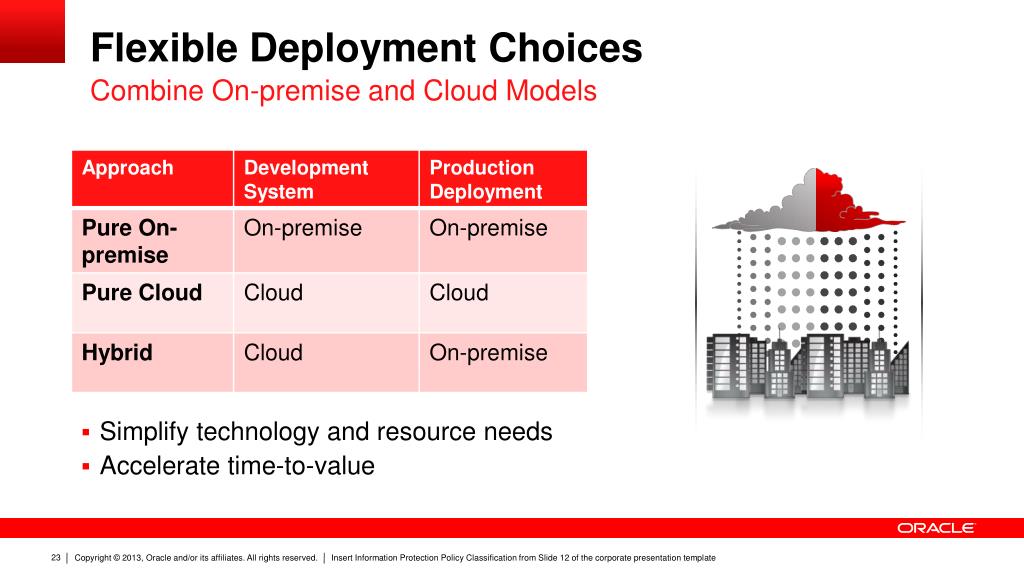 Flexible Deployment Choices
Combine On-premise and Cloud Models

| Approach | Development System | Production Deployment |
|---|---|---|
| Pure On-premise | On-premise | On-premise |
| Pure Cloud | Cloud | Cloud |
| Hybrid | Cloud | On-premise |

▪ Simplify technology and resource needs
▪ Accelerate time-to-value

ORACLE

23 | Copyright © 2013, Oracle and/or its affiliates. All rights reserved. | Insert Information Protection Policy Classification from Slide 12 of the corporate presentation template